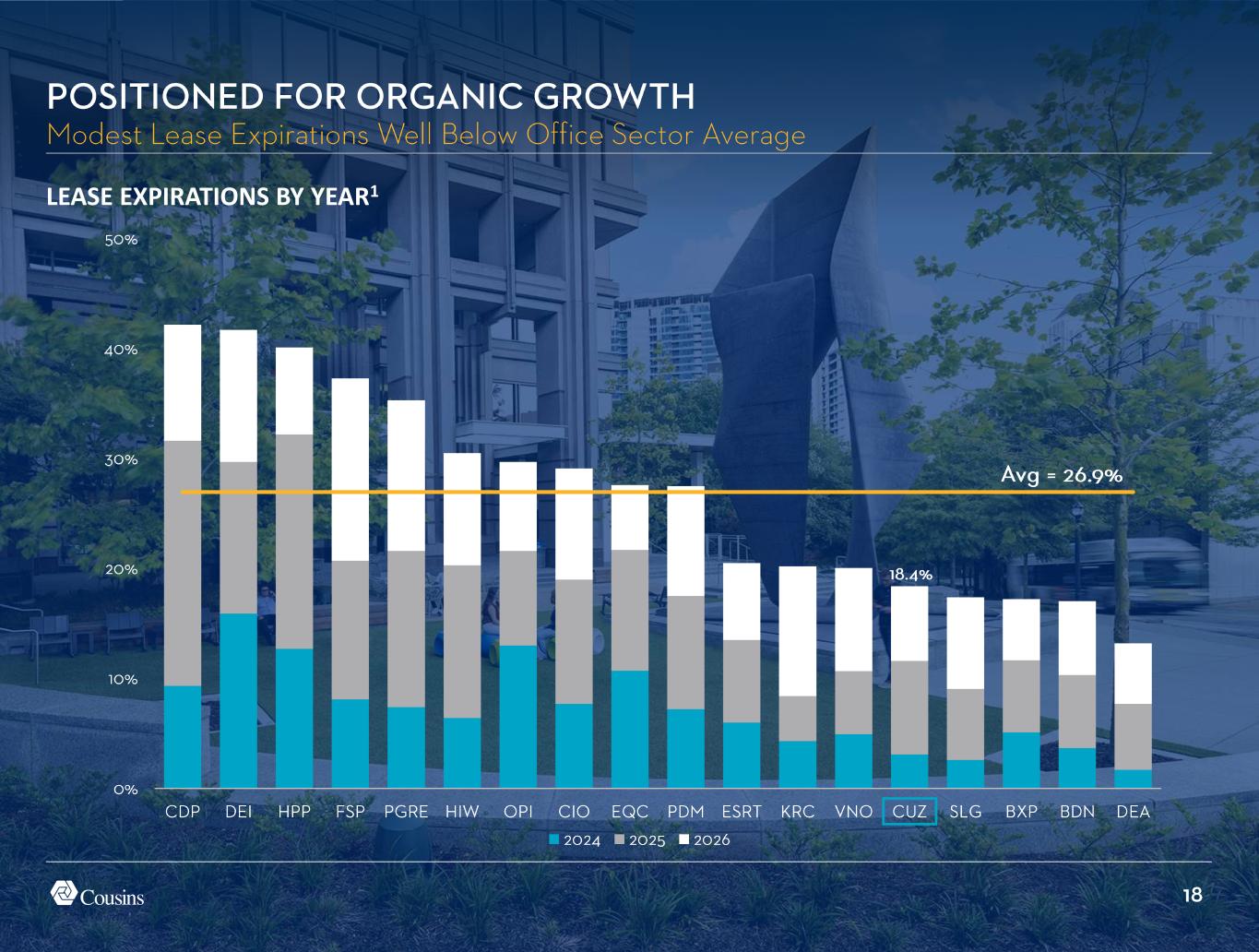 POSITIONED FOR ORGANIC GROWTH
Modest Lease Expirations Well Below Office Sector Average

LEASE EXPIRATIONS BY YEAR$^1$

50%
40%
30%
20%
10%
0%

Avg = 26.9%

18.4%

CDP DEI HPP FSP PGRE HIW OPI CIO EQC PDM ESRT KRC VNO CUZ SLG BXP BDN DEA

2024 2025 2026

Cousins

18